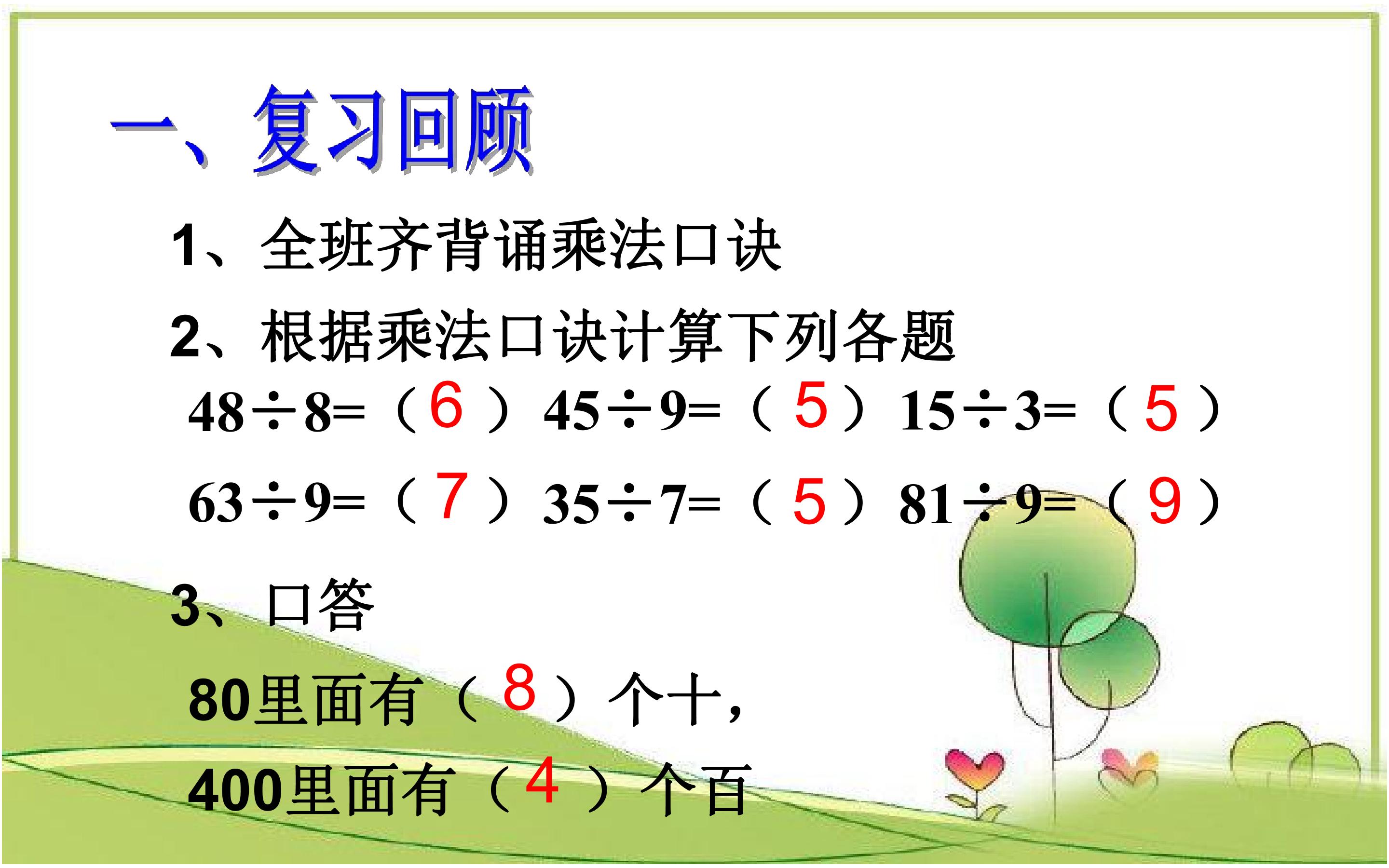 一、复习回顾

1、全班齐背诵乘法口诀

2、根据乘法口诀计算下列各题

$48\div8=$（6） $45\div9=$（5） $15\div3=$（5）

$63\div9=$（7） $35\div7=$（5） $81\div9=$（9）

3、口答

80里面有（8）个十，

400里面有（4）个百